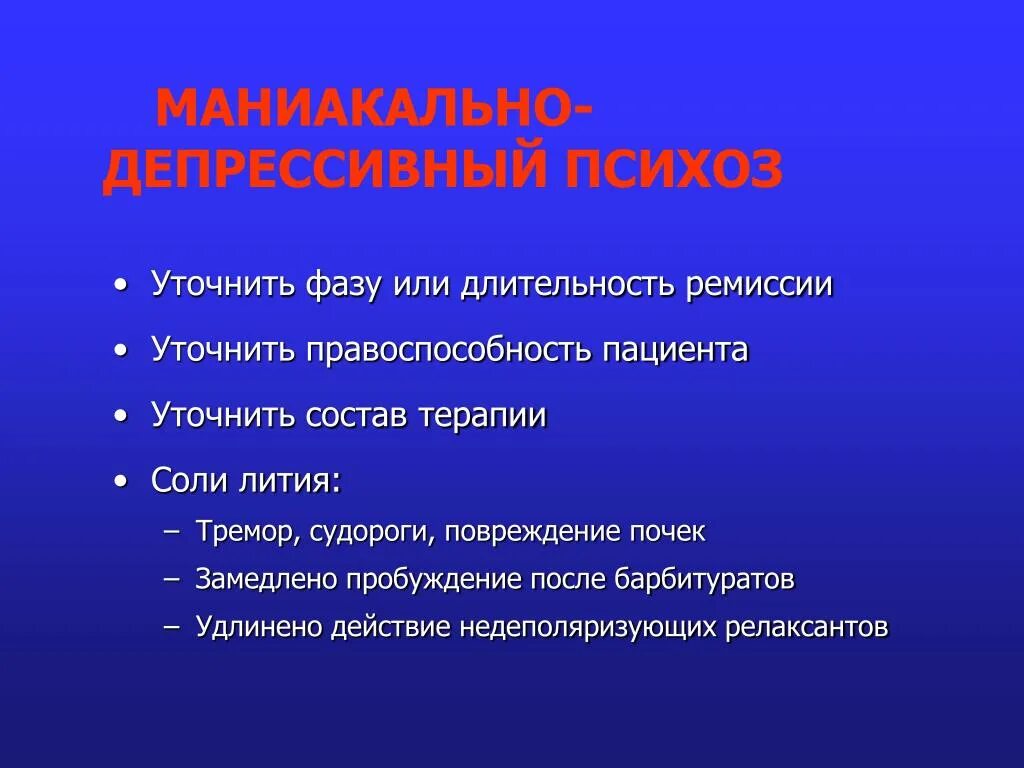 МАНИАКАЛЬНО-ДЕПРЕССИВНЫЙ ПСИХОЗ

• Уточнить фазу или длительность ремиссии
• Уточнить правоспособность пациента
• Уточнить состав терапии
• Соли лития:
  – Тремор, судороги, повреждение почек
  – Замедлено пробуждение после барбитуратов
  – Удлинено действие недеполяризующих релаксантов